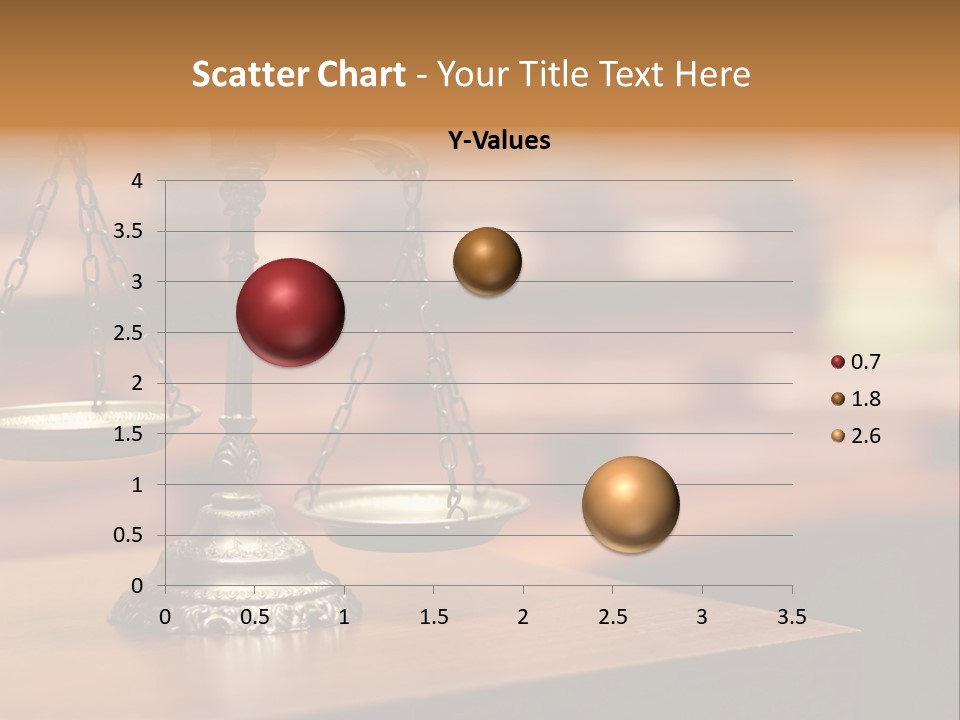 Scatter Chart - Your Title Text Here

Y-Values

4
3.5
3
2.5
2
1.5
1
0.5
0

0 0.5 1 1.5 2 2.5 3 3.5

0.7
1.8
2.6